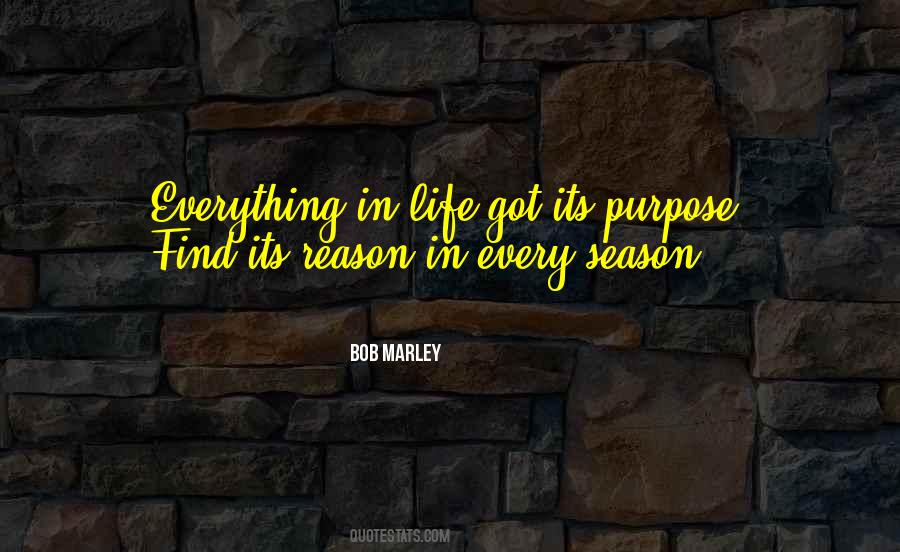 Everything in life got its purpose
Find its reason in every season

BOB MARLEY

QUOTESTATS.COM